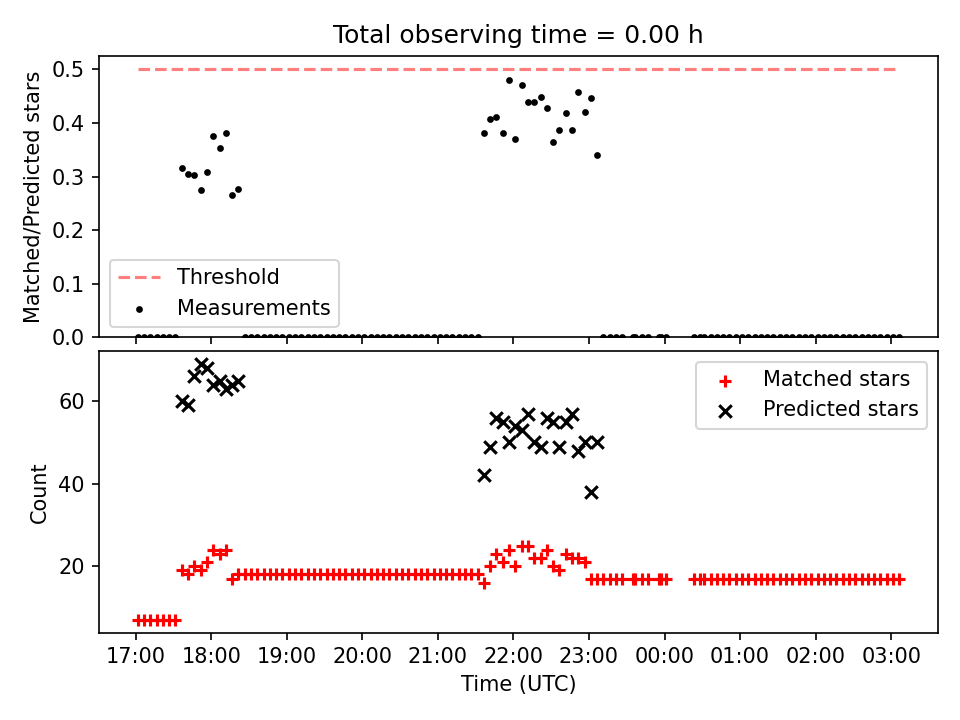 Total observing time = 0.00 h

Matched/Predicted stars

0.5
0.4
0.3
0.2
0.1
0.0

Threshold
Measurements

Count

60
40
20

Matched stars
Predicted stars

17:00 18:00 19:00 20:00 21:00 22:00 23:00 00:00 01:00 02:00 03:00

Time (UTC)